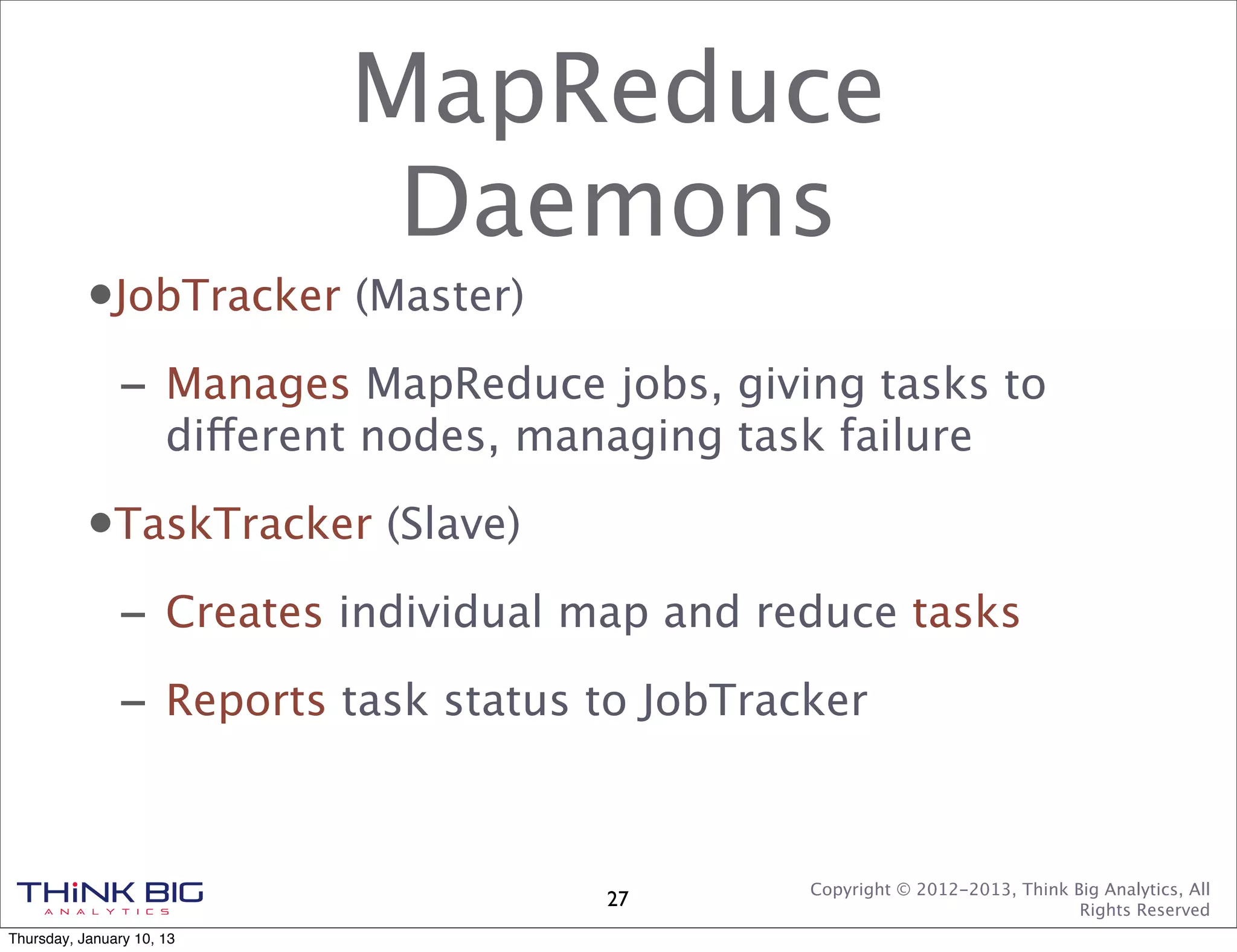 MapReduce Daemons

•JobTracker (Master)

– Manages MapReduce jobs, giving tasks to different nodes, managing task failure

•TaskTracker (Slave)

– Creates individual map and reduce tasks

– Reports task status to JobTracker

THiNK BIG
ANALYTICS

27

Copyright © 2012-2013, Think Big Analytics, All Rights Reserved

Thursday, January 10, 13